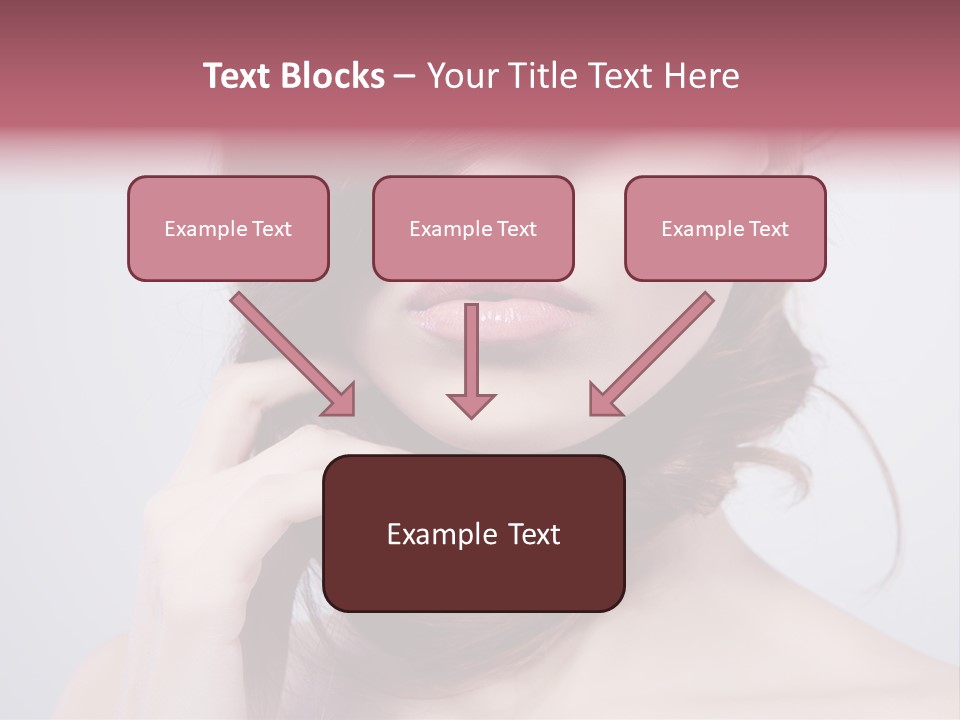 Text Blocks – Your Title Text Here

Example Text

Example Text

Example Text

Example Text